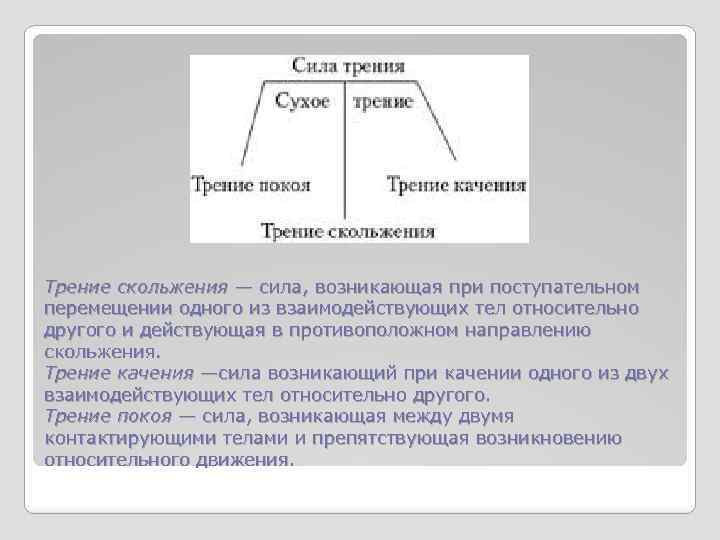 Сила трения

Сухое трение

Трение покоя

Трение качения

Трение скольжения

Трение скольжения — сила, возникающая при поступательном перемещении одного из взаимодействующих тел относительно другого и действующая в противоположном направлению скольжения.
Трение качения —сила возникающий при качении одного из двух взаимодействующих тел относительно другого.
Трение покоя — сила, возникающая между двумя контактирующими телами и препятствующая возникновению относительного движения.